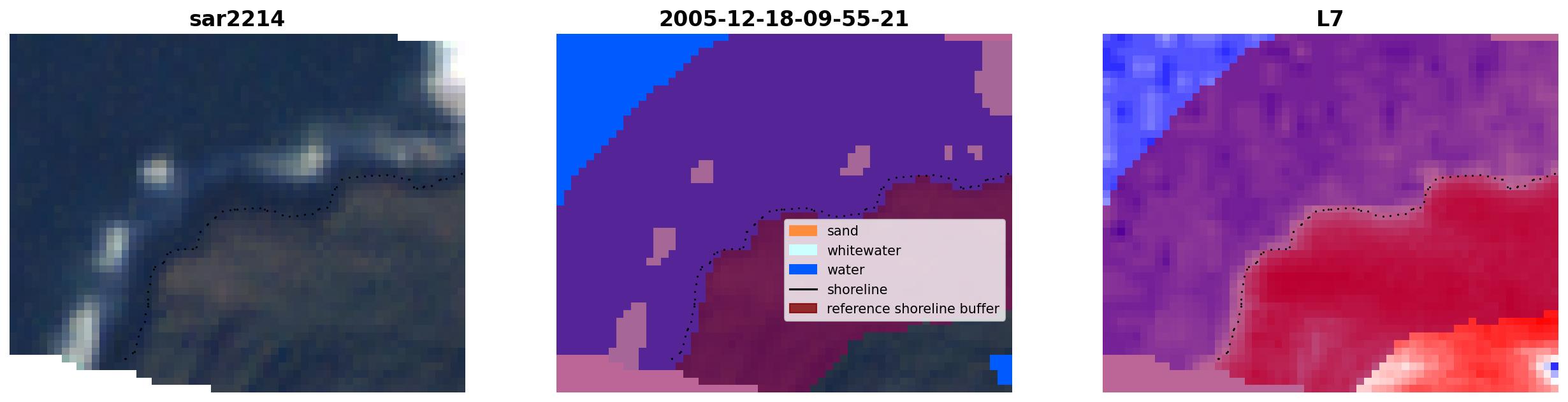 sar2214

2005-12-18-09-55-21

sand
whitewater
water
shoreline
reference shoreline buffer

L7